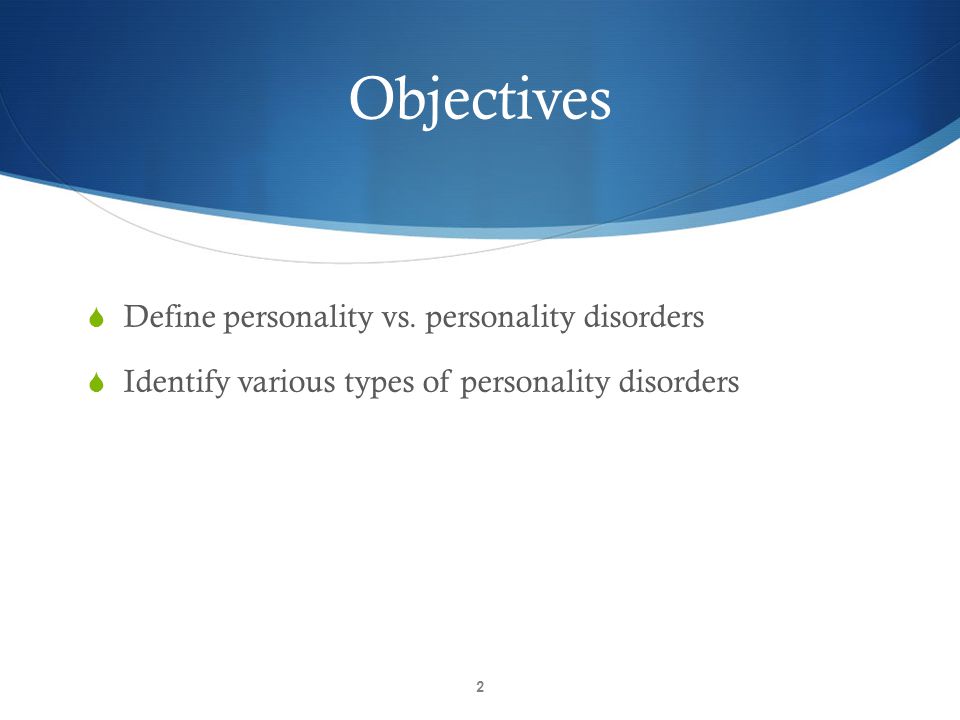 Objectives

Define personality vs. personality disorders

Identify various types of personality disorders

2